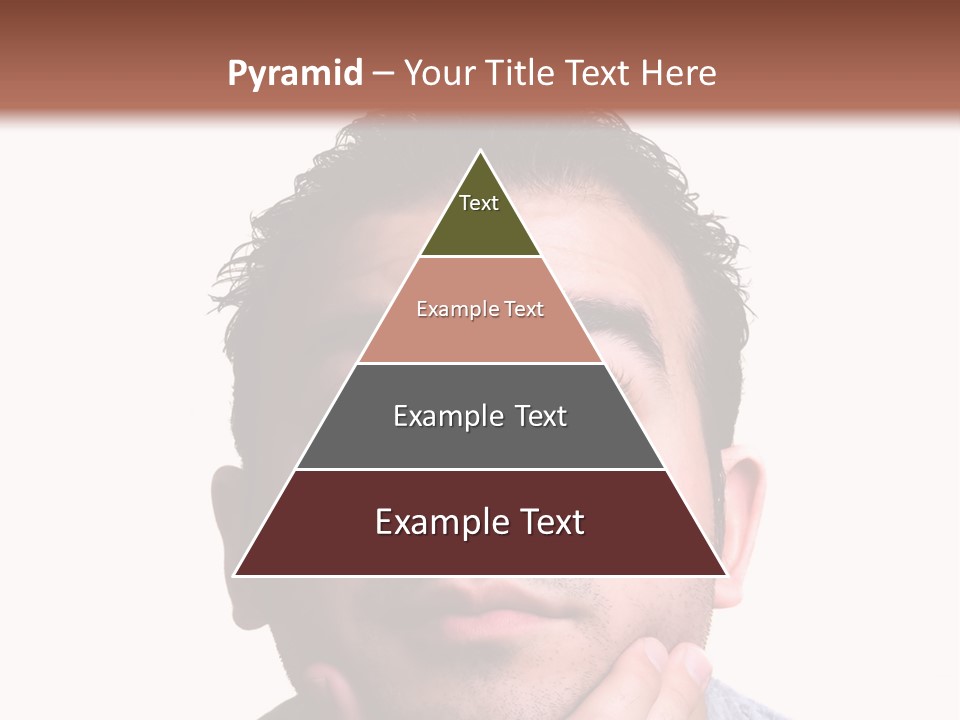 Pyramid – Your Title Text Here

Text

Example Text

Example Text

Example Text